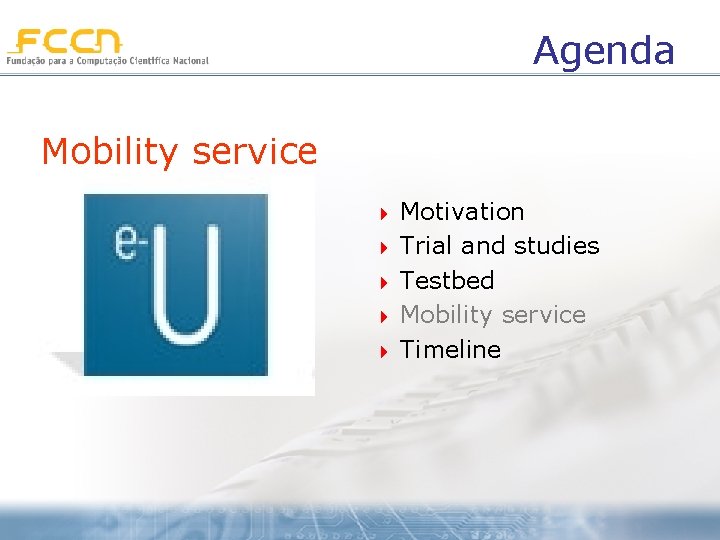 FCCN
Fundação para a Computação Científica Nacional

Agenda

Mobility service

e-U

Motivation
Trial and studies
Testbed
Mobility service
Timeline